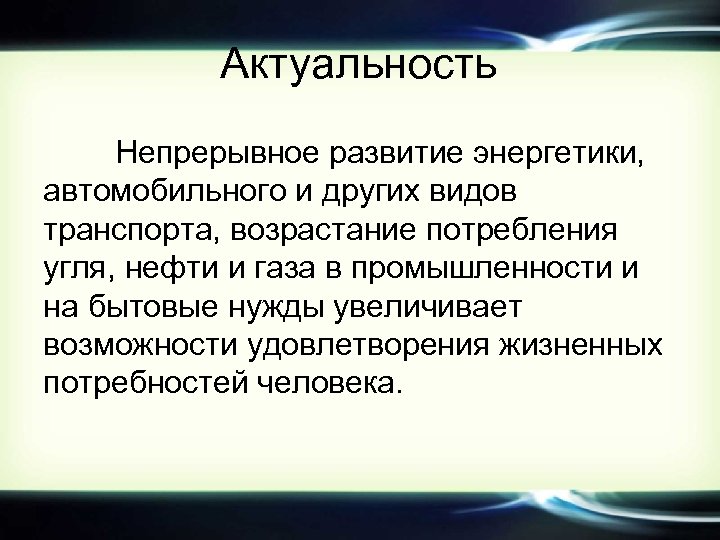 Актуальность

Непрерывное развитие энергетики, автомобильного и других видов транспорта, возрастание потребления угля, нефти и газа в промышленности и на бытовые нужды увеличивает возможности удовлетворения жизненных потребностей человека.